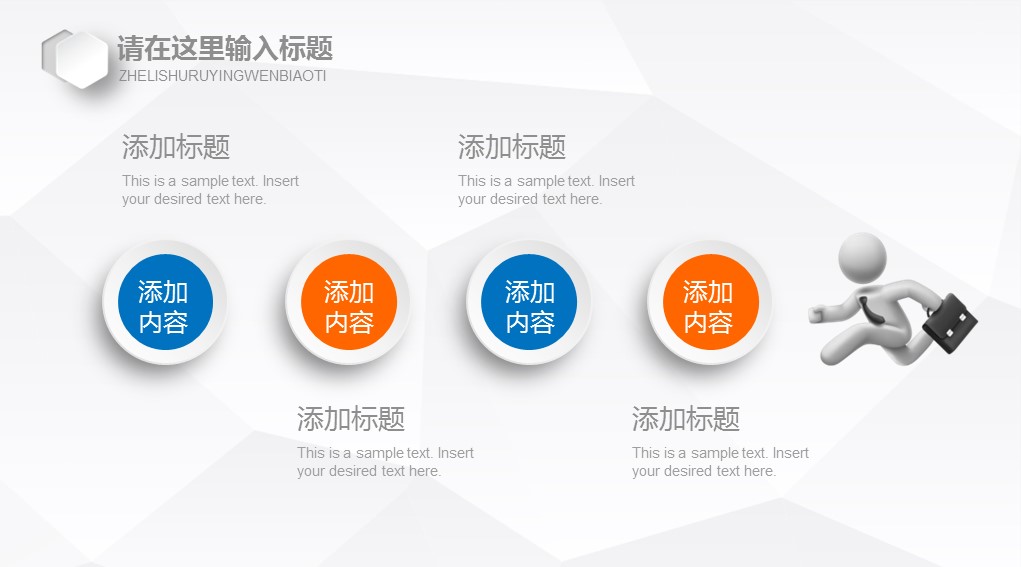 请在这里输入标题
ZHELISHURUYINGWENBIAOTI

添加标题
This is a sample text. Insert your desired text here.

添加标题
This is a sample text. Insert your desired text here.

添加内容

添加内容

添加内容

添加内容

添加标题
This is a sample text. Insert your desired text here.

添加标题
This is a sample text. Insert your desired text here.